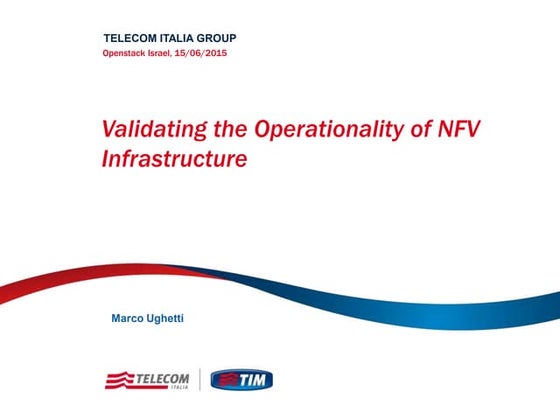 TELECOM ITALIA GROUP
Openstack Israel, 15/06/2015

Validating the Operationality of NFV Infrastructure

Marco Ughetti

TELECOM ITALIA

TIM